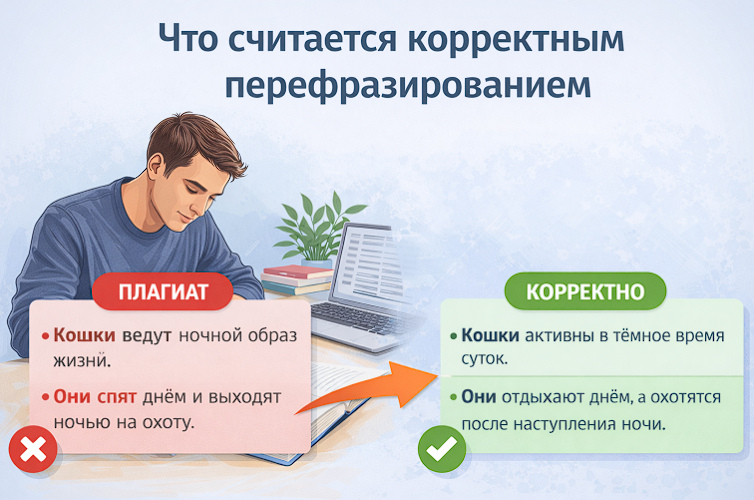 Что считается корректным перефразированием

ПЛАГИАТ

• Кошки ведут ночной образ жизни.

• Они спят днём и выходят ночью на охоту.

КОРРЕКТНО

• Кошки активны в тёмное время суток.

• Они отдыхают днём, а охотятся после наступления ночи.